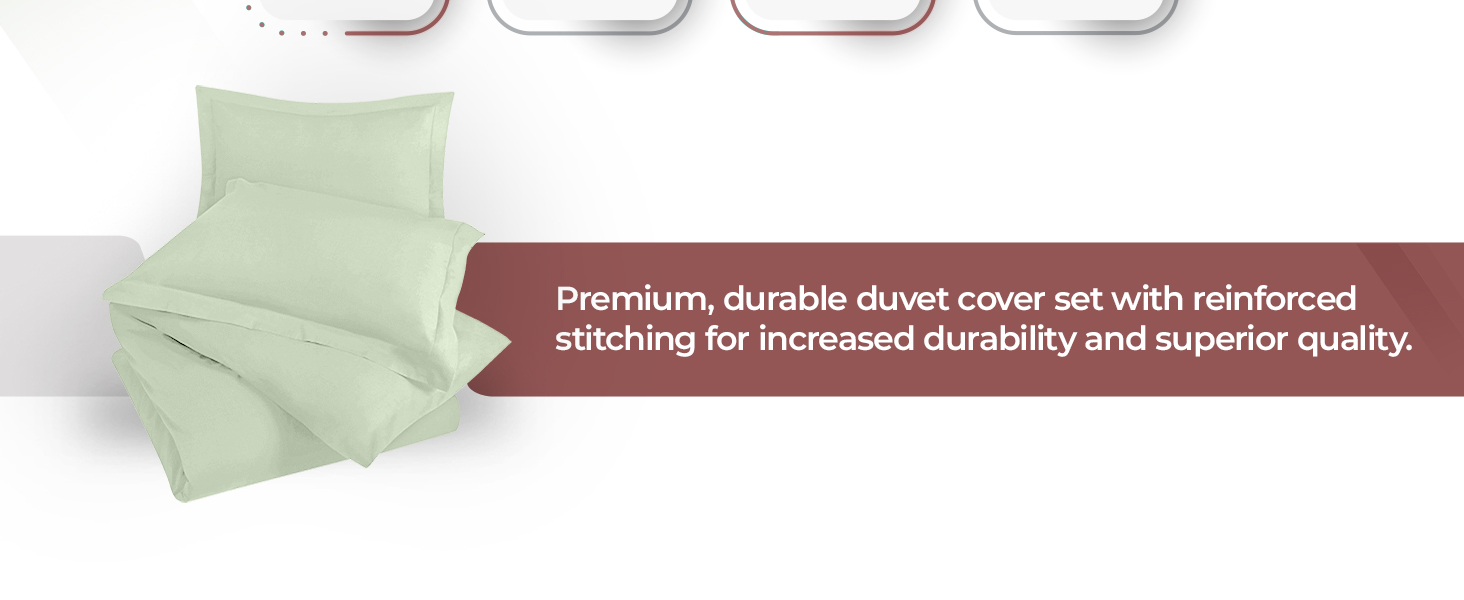 Premium, durable duvet cover set with reinforced stitching for increased durability and superior quality.